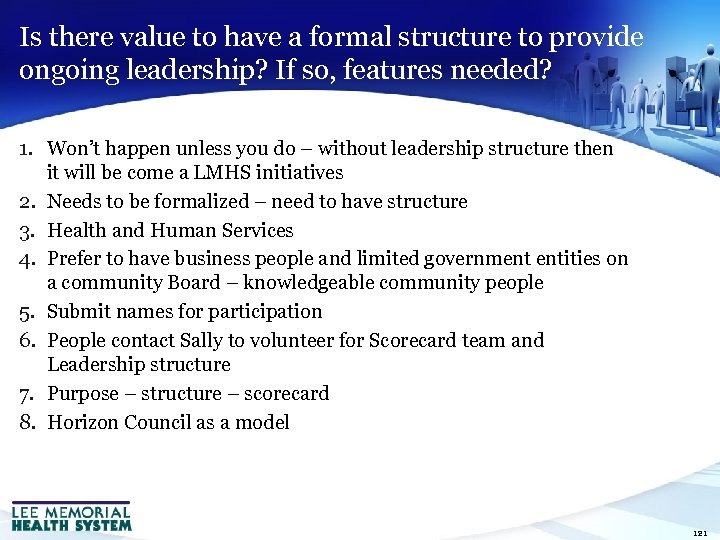 Is there value to have a formal structure to provide ongoing leadership? If so, features needed?

1. Won't happen unless you do – without leadership structure then it will be come a LMHS initiatives
2. Needs to be formalized – need to have structure
3. Health and Human Services
4. Prefer to have business people and limited government entities on a community Board – knowledgeable community people
5. Submit names for participation
6. People contact Sally to volunteer for Scorecard team and Leadership structure
7. Purpose – structure – scorecard
8. Horizon Council as a model

LEE MEMORIAL HEALTH SYSTEM

121